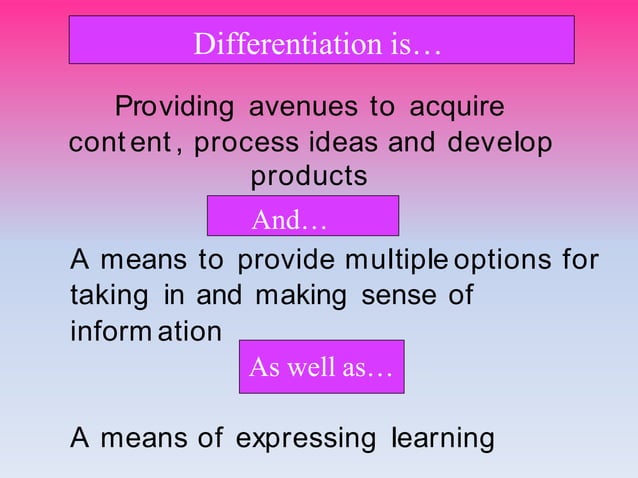 Differentiation is…

Providing avenues to acquire content, process ideas and develop products

And…

A means to provide multiple options for taking in and making sense of information

As well as…

A means of expressing learning